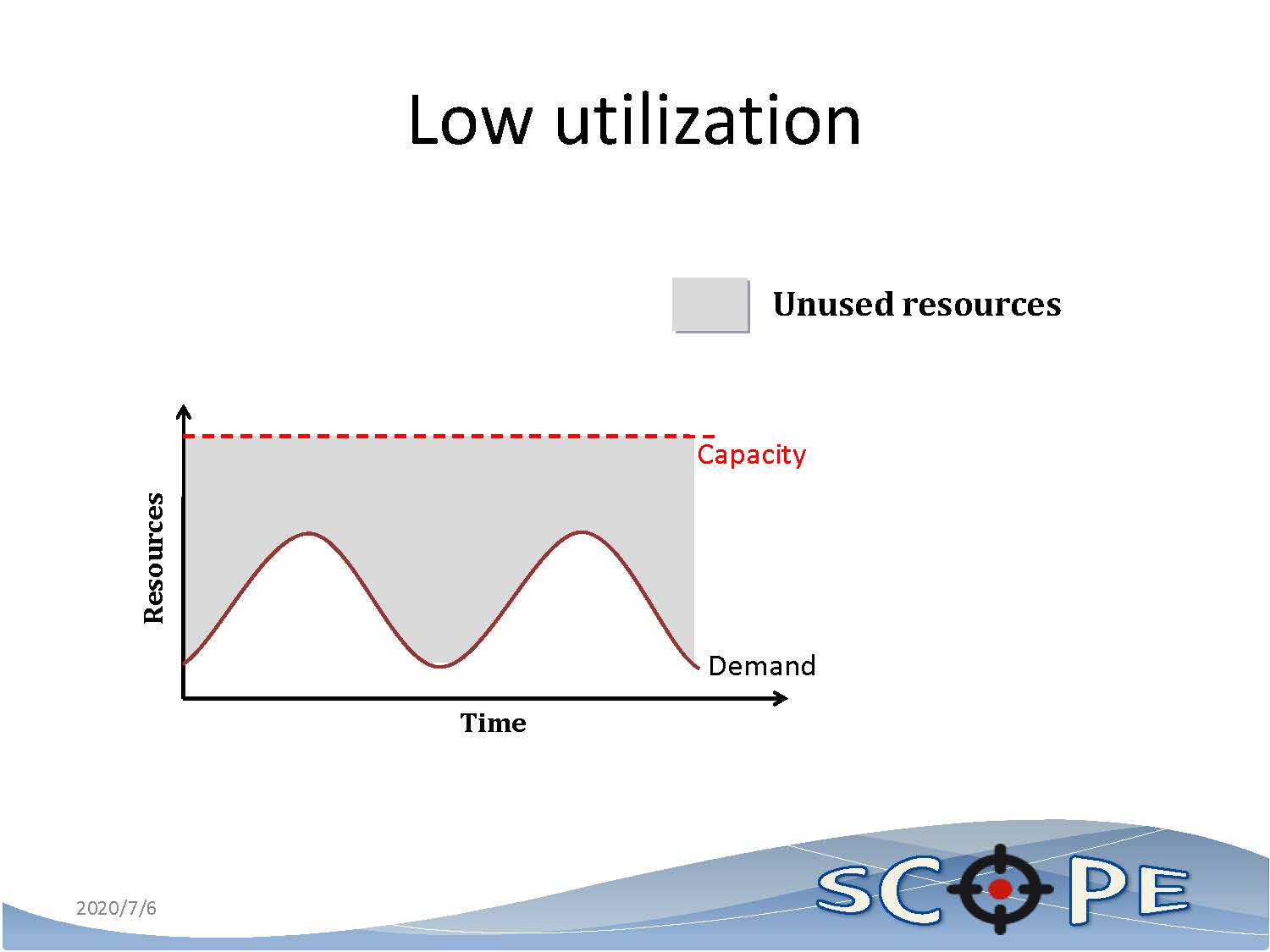 Low utilization

Unused resources

Capacity

Resources

Demand

Time

2020/7/6

SCOPE